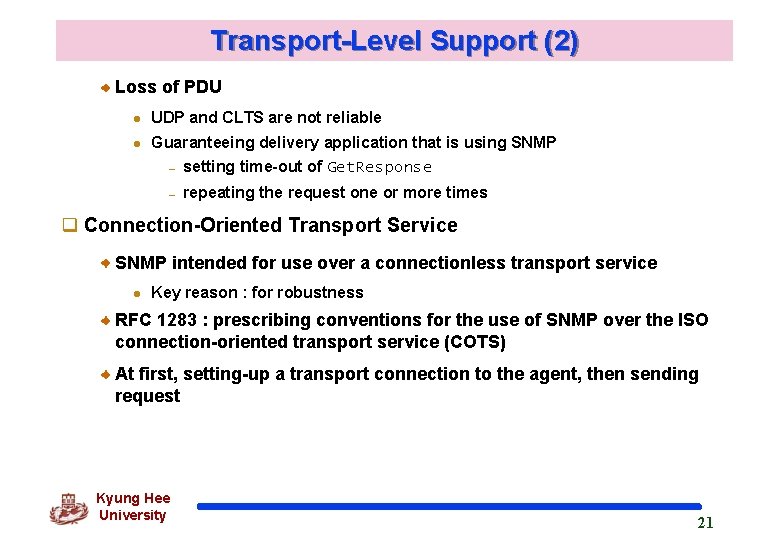 Transport-Level Support (2)

Loss of PDU

UDP and CLTS are not reliable

Guaranteeing delivery application that is using SNMP

– setting time-out of GetResponse

– repeating the request one or more times

Connection-Oriented Transport Service

SNMP intended for use over a connectionless transport service

Key reason : for robustness

RFC 1283 : prescribing conventions for the use of SNMP over the ISO connection-oriented transport service (COTS)

At first, setting-up a transport connection to the agent, then sending request

Kyung Hee University

21